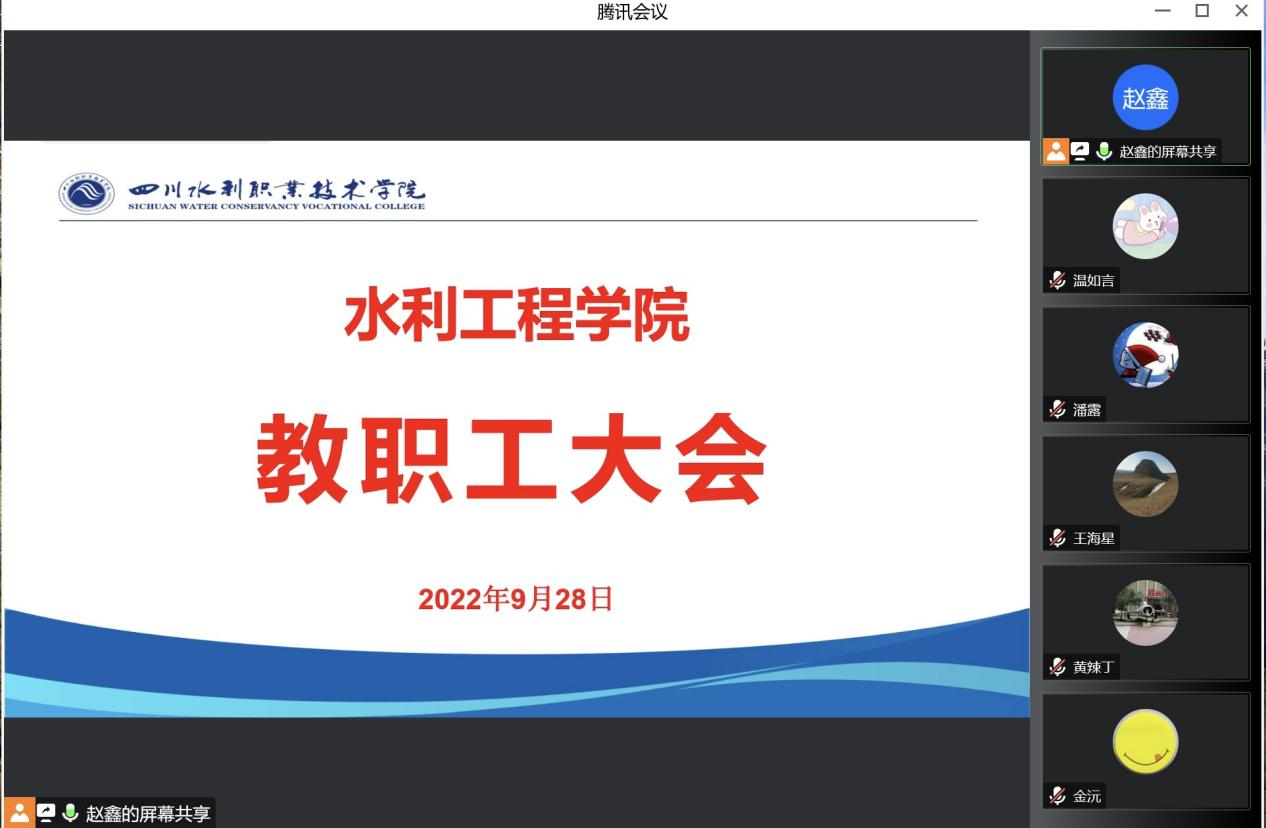 腾讯会议

四川水利职業技术学院
SICHUAN WATER CONSERVANCY VOCATIONAL COLLEGE

水利工程学院

教职工大会

2022年9月28日

赵鑫的屏幕共享

赵鑫
赵鑫的屏幕共享

温如言

潘露

王海星

黄辣丁

金沅